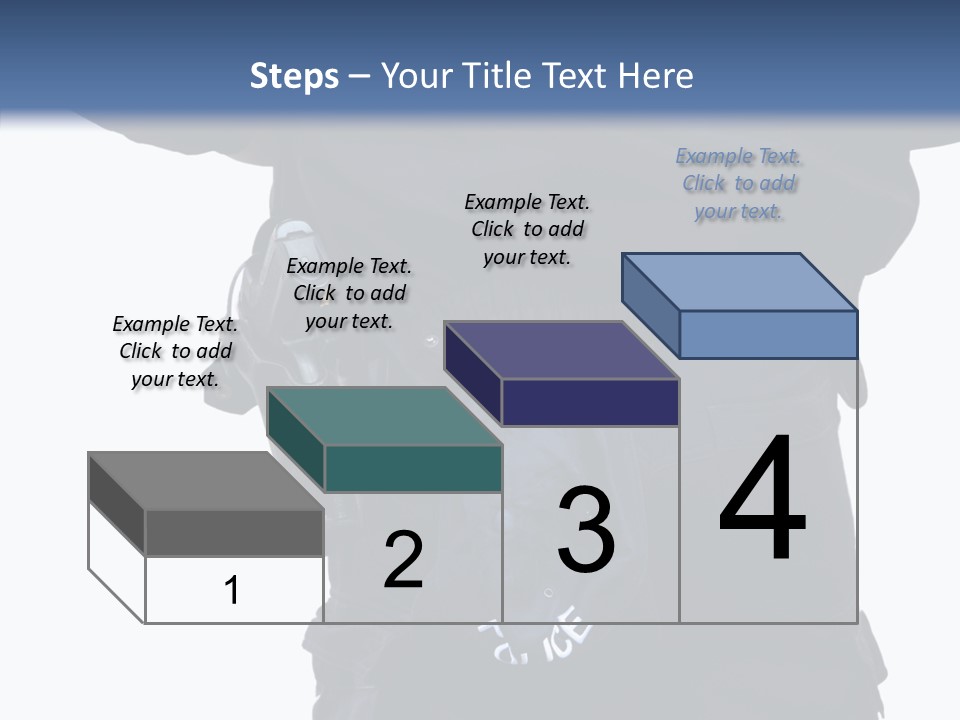 Steps – Your Title Text Here

Example Text. Click to add your text.

Example Text. Click to add your text.

Example Text. Click to add your text.

Example Text. Click to add your text.

1

2

3

4

POLICE